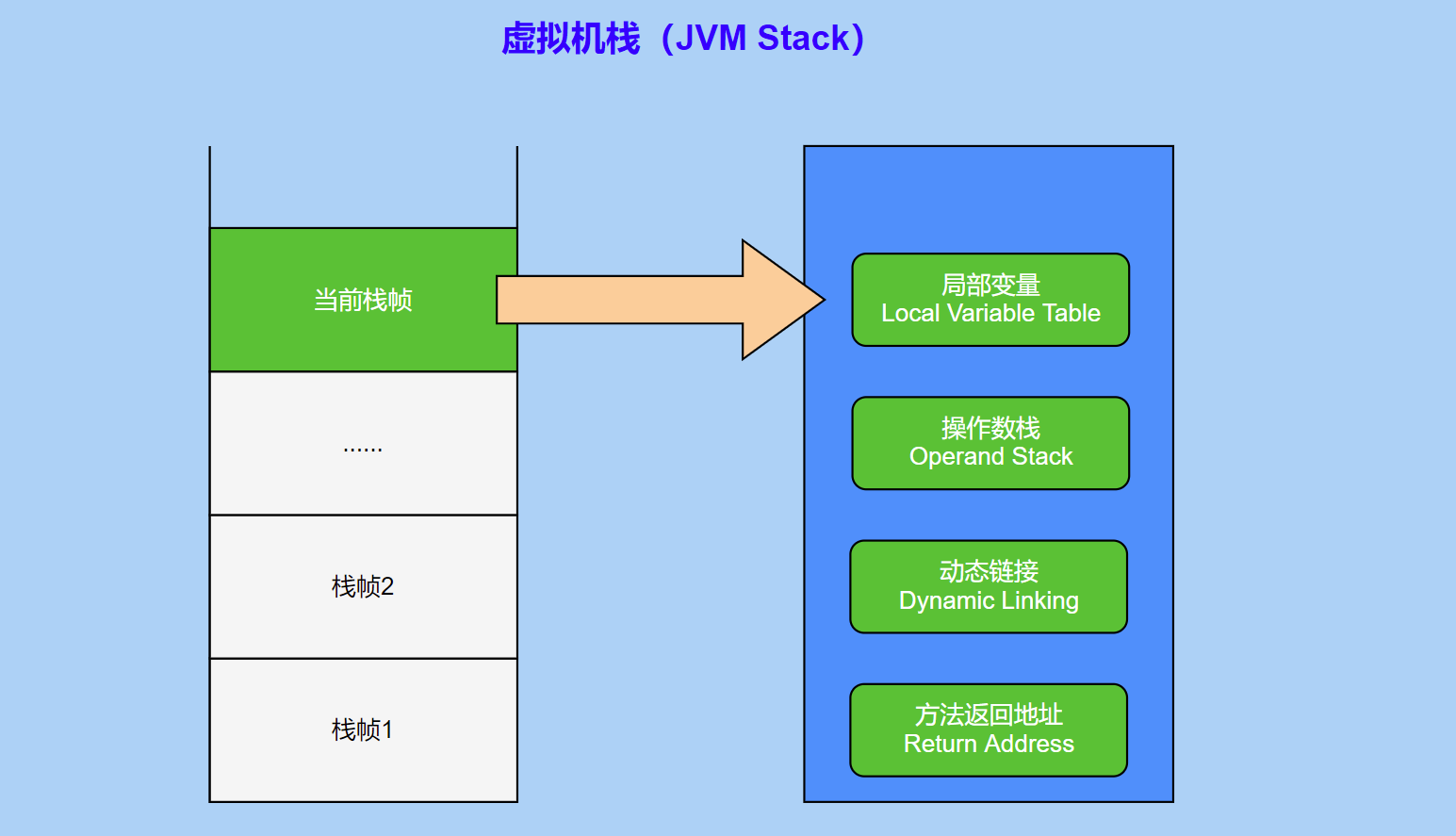 虚拟机栈（JVM Stack）

当前栈帧

......

栈帧2

栈帧1

局部变量
Local Variable Table

操作数栈
Operand Stack

动态链接
Dynamic Linking

方法返回地址
Return Address